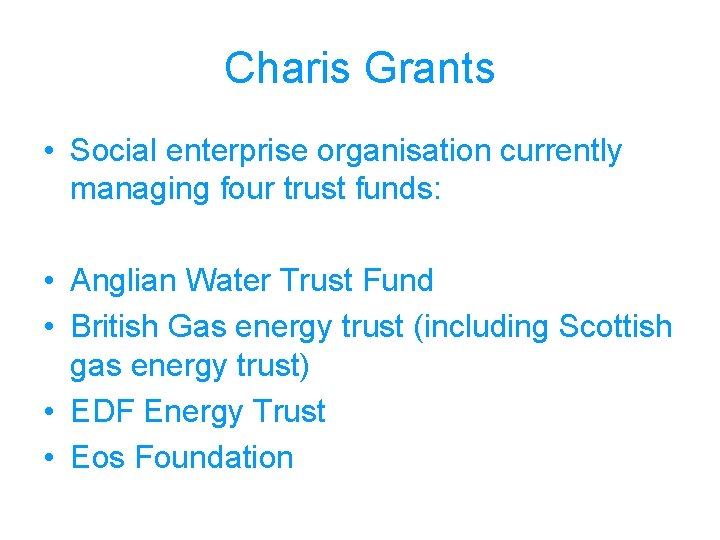 Charis Grants

• Social enterprise organisation currently managing four trust funds:

• Anglian Water Trust Fund
• British Gas energy trust (including Scottish gas energy trust)
• EDF Energy Trust
• Eos Foundation